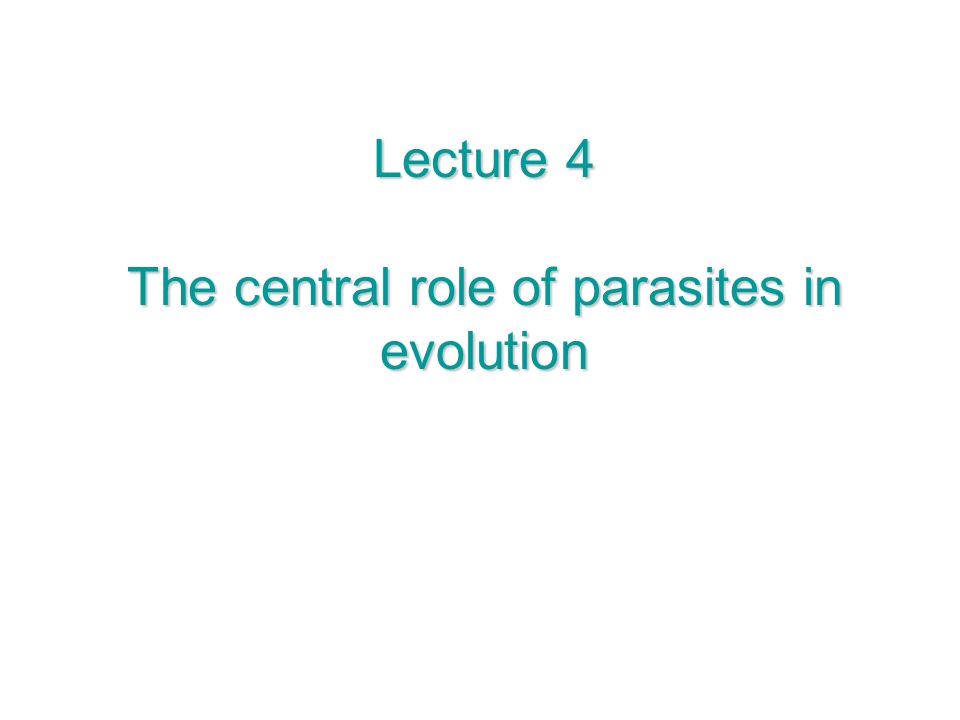 Lecture 4

The central role of parasites in evolution